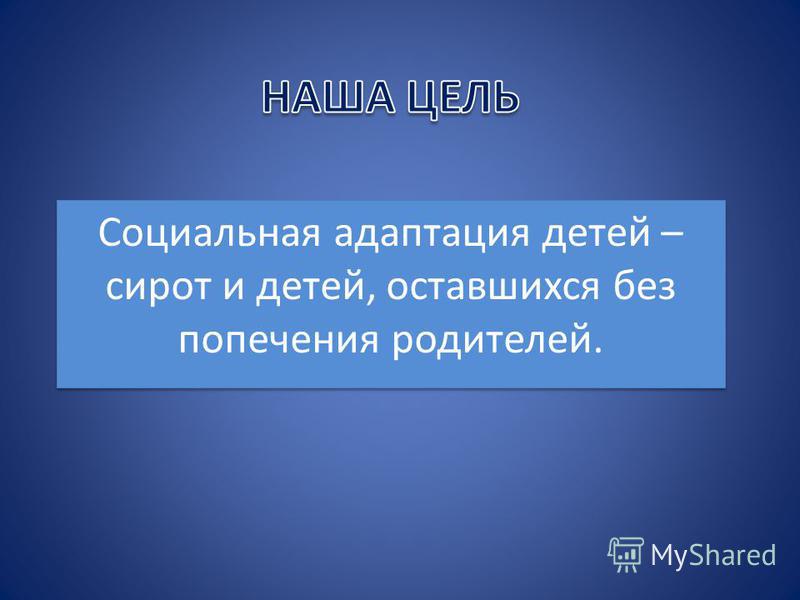 НАША ЦЕЛЬ

Социальная адаптация детей – сирот и детей, оставшихся без попечения родителей.

MyShared